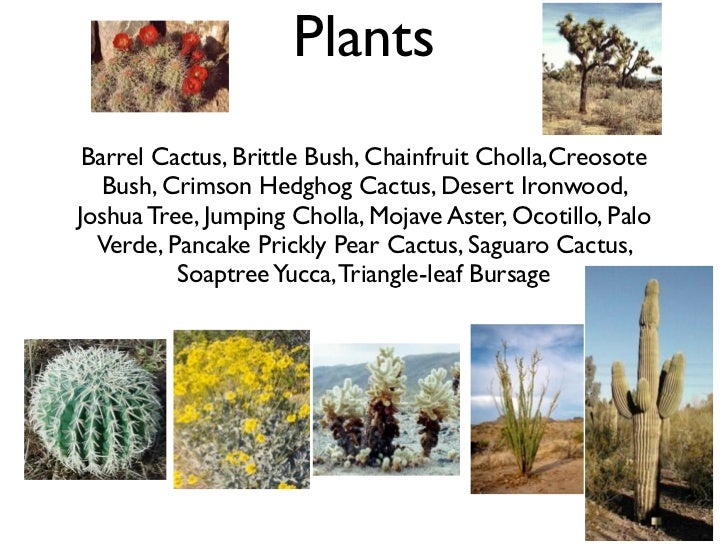 Plants

Barrel Cactus, Brittle Bush, Chainfruit Cholla,Creosote Bush, Crimson Hedghog Cactus, Desert Ironwood, Joshua Tree, Jumping Cholla, Mojave Aster, Ocotillo, Palo Verde, Pancake Prickly Pear Cactus, Saguaro Cactus, Soaptree Yucca,Triangle-leaf Bursage